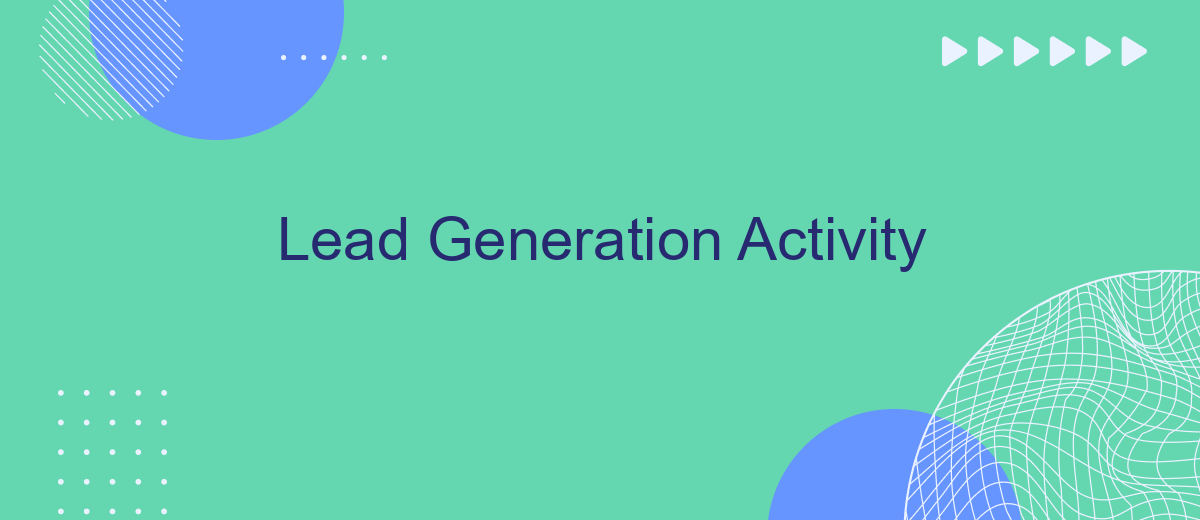 Lead Generation Activity